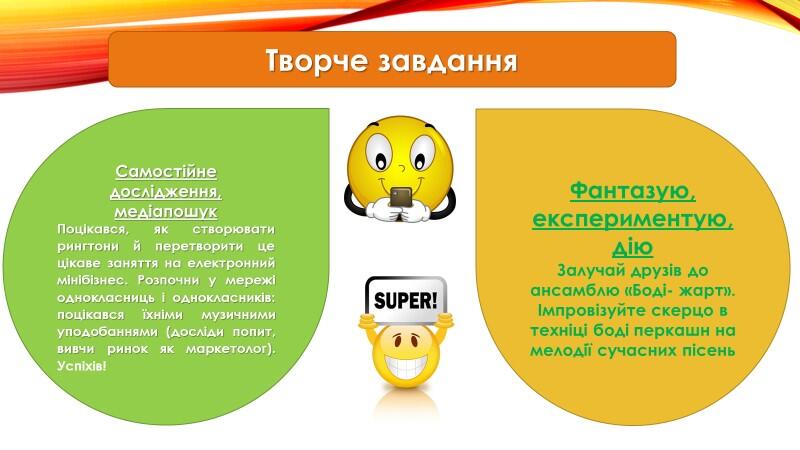 Творче завдання

Самостійне дослідження, медіапошук

Поцікався, як створювати рингтони й перетворити це цікаве заняття на електронний мінібізнес. Розпочни у мережі однокласниць і однокласників: поцікався їхніми музичними уподобаннями (досліди попит, вивчи ринок як маркетолог). Успіхів!

SUPER!

Фантазую, експериментую, дію

Залучай друзів до ансамблю «Боді- жарт». Імпровізуйте скерцо в техніці боді перкашн на мелодії сучасних пісень